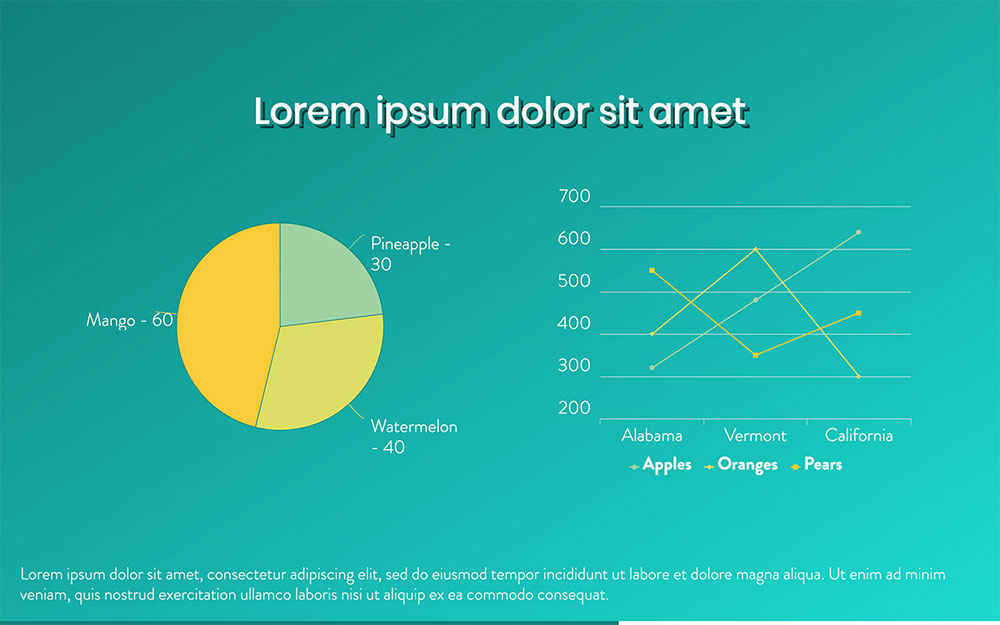 Lorem ipsum dolor sit amet

Pineapple - 30

Mango - 60

Watermelon - 40

700
600
500
400
300
200

Alabama Vermont California

Apples Oranges Pears

Lorem ipsum dolor sit amet, consectetur adipiscing elit, sed do eiusmod tempor incididunt ut labore et dolore magna aliqua. Ut enim ad minim veniam, quis nostrud exercitation ullamco laboris nisi ut aliquip ex ea commodo consequat.